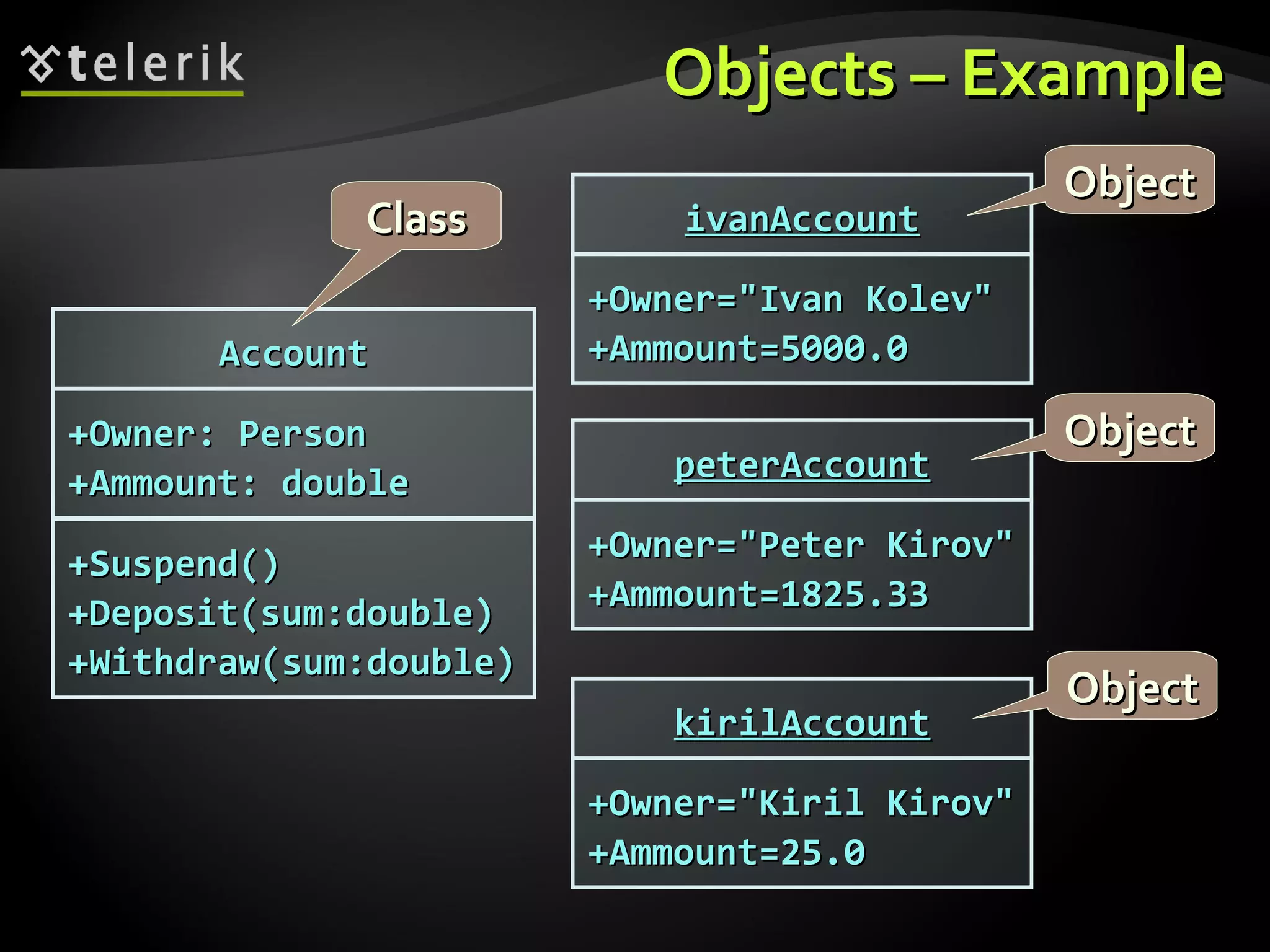 telerik

Objects – Example

Class

Account

+Owner: Person
+Ammount: double

+Suspend()
+Deposit(sum:double)
+Withdraw(sum:double)

Object

ivanAccount

+Owner="Ivan Kolev"
+Ammount=5000.0

Object

peterAccount

+Owner="Peter Kirov"
+Ammount=1825.33

Object

kirilAccount

+Owner="Kiril Kirov"
+Ammount=25.0